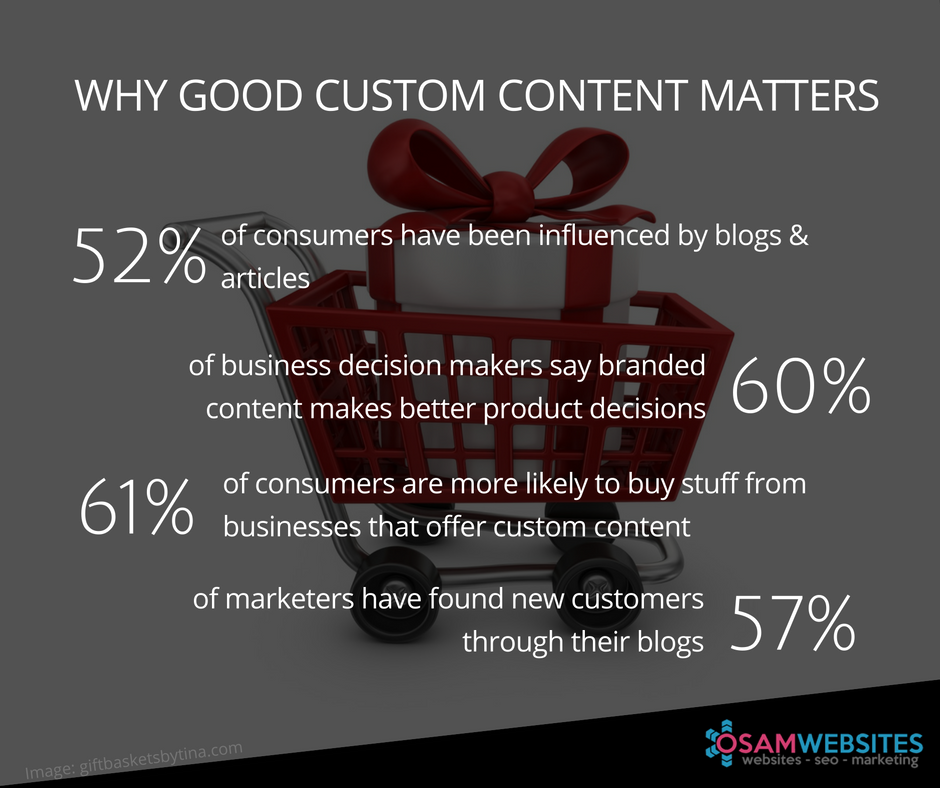 WHY GOOD CUSTOM CONTENT MATTERS

52% of consumers have been influenced by blogs & articles

of business decision makers say branded content makes better product decisions 60%

61% of consumers are more likely to buy stuff from businesses that offer custom content

of marketers have found new customers through their blogs 57%

Image: giftbasketsbytina.com

OSAMWEBSITES
websites - seo - marketing